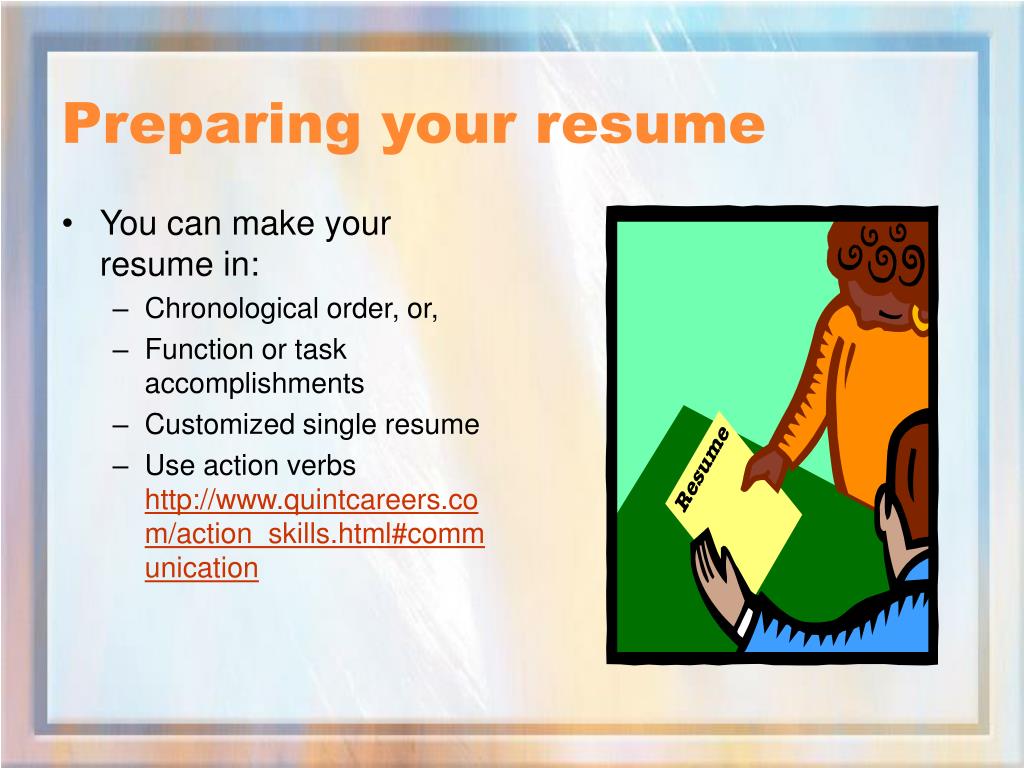 Preparing your resume

• You can make your resume in:
– Chronological order, or,
– Function or task accomplishments
– Customized single resume
– Use action verbs http://www.quintcareers.com/action_skills.html#communication

Resume